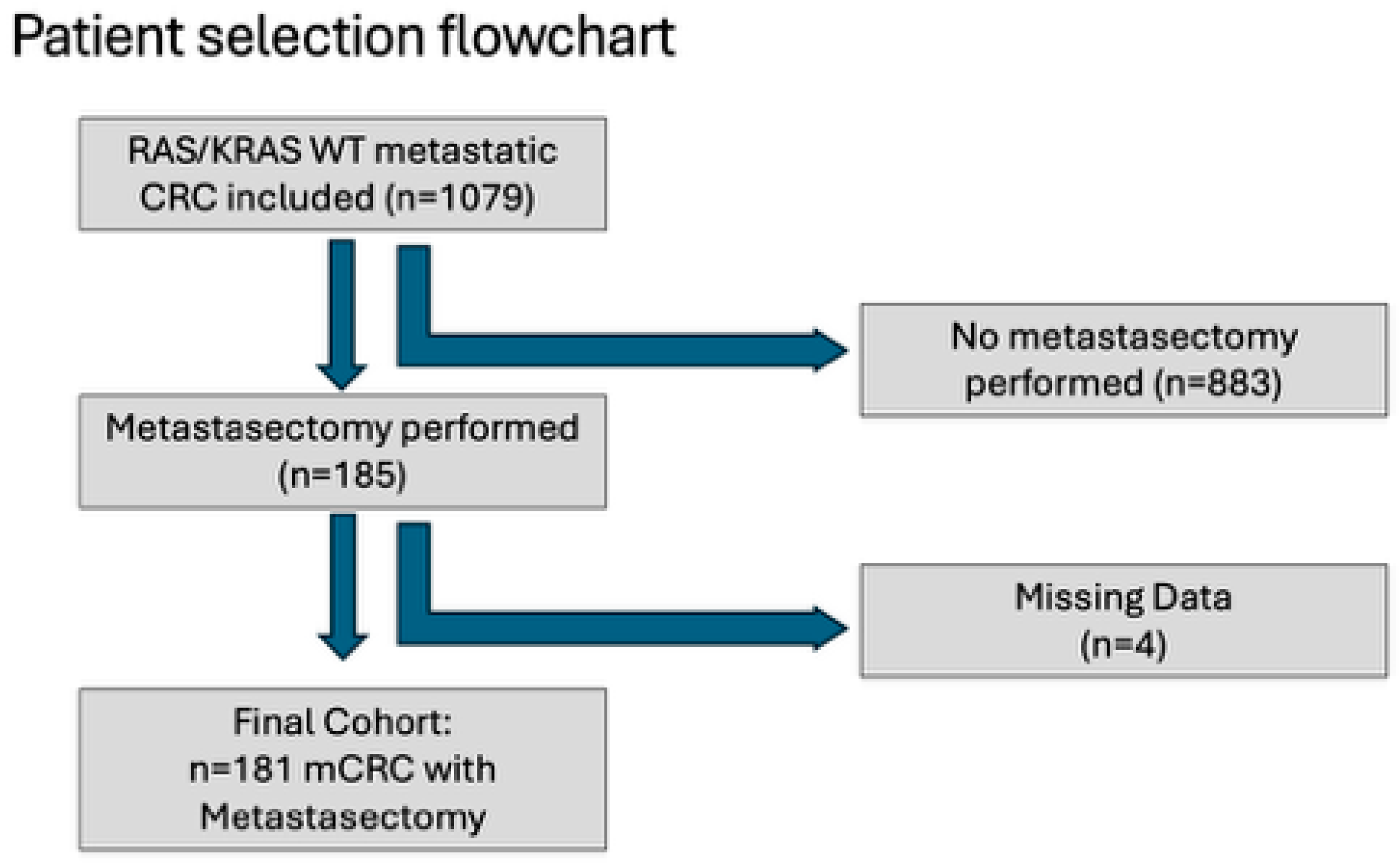 Patient selection flowchart

RAS/KRAS WT metastatic CRC included (n=1079)

No metastasectomy performed (n=883)

Metastasectomy performed (n=185)

Missing Data (n=4)

Final Cohort: n=181 mCRC with Metastasectomy